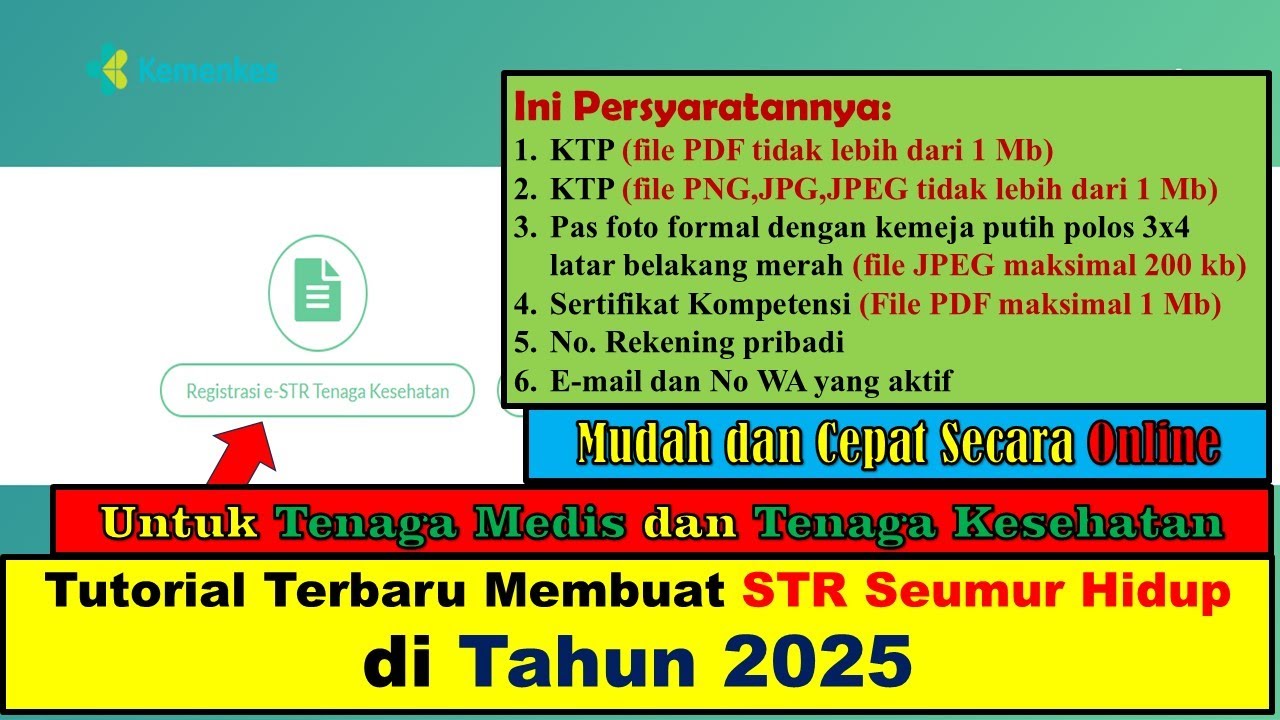 Kemenkes

Ini Persyaratannya:
1. KTP (file PDF tidak lebih dari 1 Mb)
2. KTP (file PNG,JPG,JPEG tidak lebih dari 1 Mb)
3. Pas foto formal dengan kemeja putih polos 3x4 latar belakang merah (file JPEG maksimal 200 kb)
4. Sertifikat Kompetensi (File PDF maksimal 1 Mb)
5. No. Rekening pribadi
6. E-mail dan No WA yang aktif

Registrasi e-STR Tenaga Kesehatan

Mudah dan Cepat Secara Online

Untuk Tenaga Medis dan Tenaga Kesehatan

Tutorial Terbaru Membuat STR Seumur Hidup di Tahun 2025